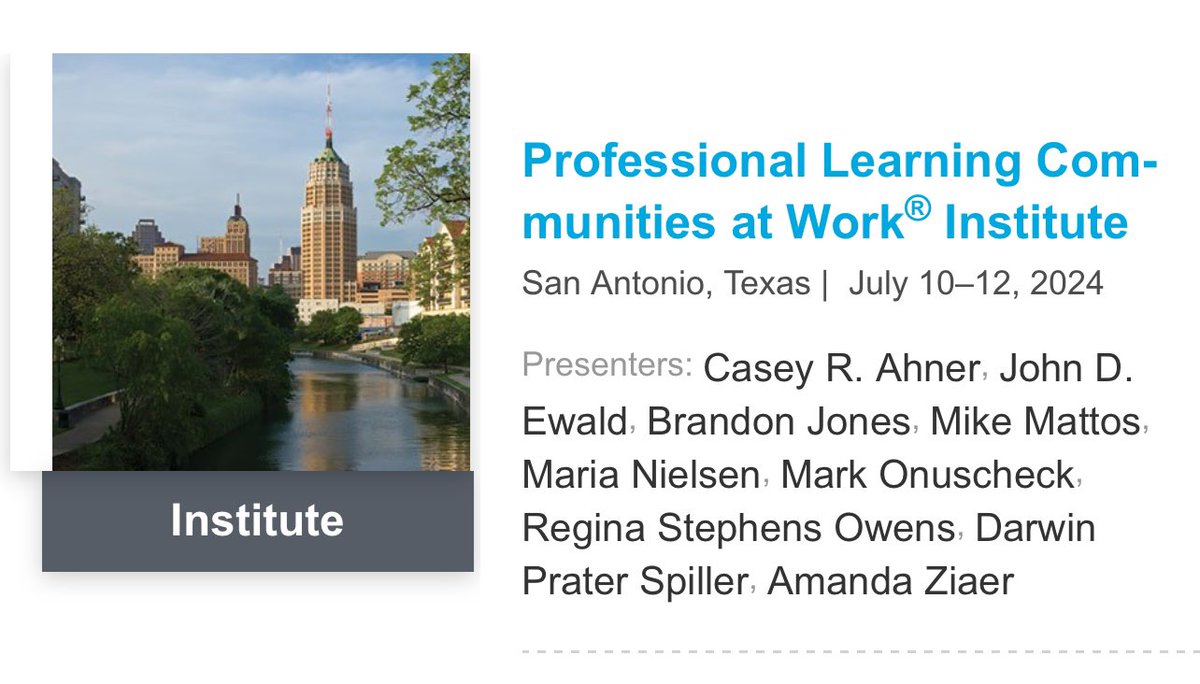 Institute

Professional Learning Communities at Work® Institute

San Antonio, Texas | July 10–12, 2024

Presenters: Casey R. Ahner, John D. Ewald, Brandon Jones, Mike Mattos, Maria Nielsen, Mark Onuscheck, Regina Stephens Owens, Darwin Prater Spiller, Amanda Ziaer